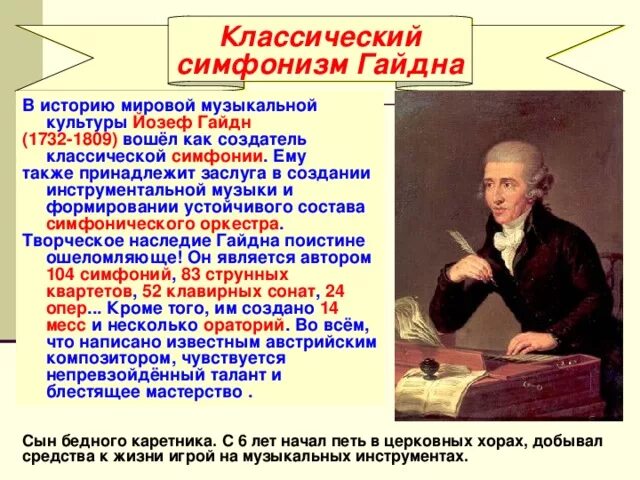 Классический симфонизм Гайдна

В историю мировой музыкальной культуры Йозеф Гайдн (1732-1809) вошёл как создатель классической симфонии. Ему также принадлежит заслуга в создании инструментальной музыки и формировании устойчивого состава симфонического оркестра.
Творческое наследие Гайдна поистине ошеломляюще! Он является автором 104 симфоний, 83 струнных квартетов, 52 клавирных сонат, 24 опер... Кроме того, им создано 14 месс и несколько ораторий. Во всём, что написано известным австрийским композитором, чувствуется непревзойдённый талант и блестящее мастерство .

Сын бедного каретника. С 6 лет начал петь в церковных хорах, добывал средства к жизни игрой на музыкальных инструментах.